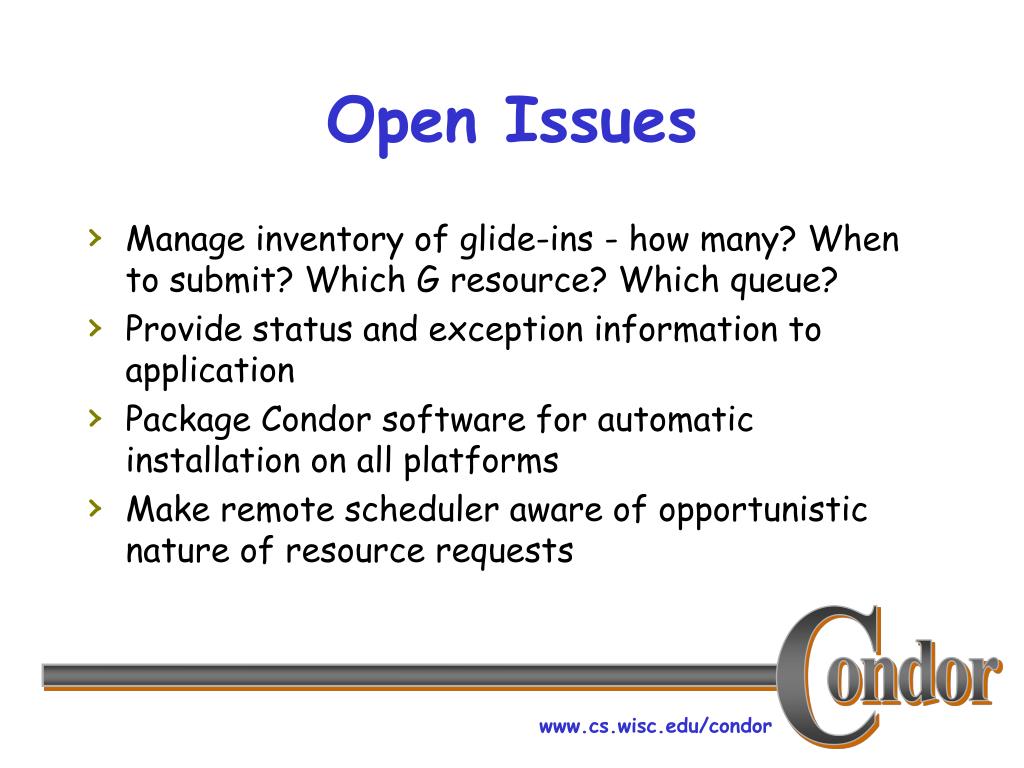 Open Issues

› Manage inventory of glide-ins - how many? When to submit? Which G resource? Which queue?
› Provide status and exception information to application
› Package Condor software for automatic installation on all platforms
› Make remote scheduler aware of opportunistic nature of resource requests

Condor

www.cs.wisc.edu/condor